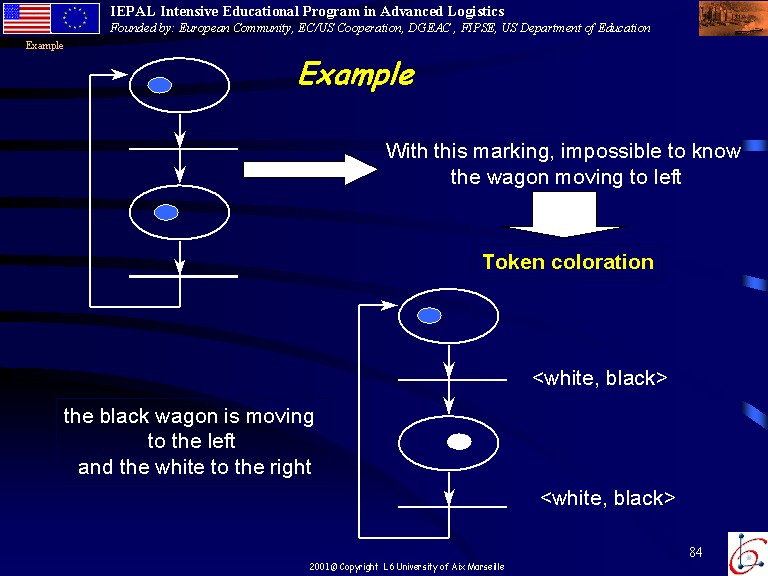 IEPAL Intensive Educational Program in Advanced Logistics
Founded by: European Community, EC/US Cooperation, DGEAC , FIPSE, US Department of Education

Example

Example

With this marking, impossible to know the wagon moving to left

Token coloration

<white, black>

the black wagon is moving to the left and the white to the right

<white, black>

84

2001@ Copyright L6 University of Aix Marseille